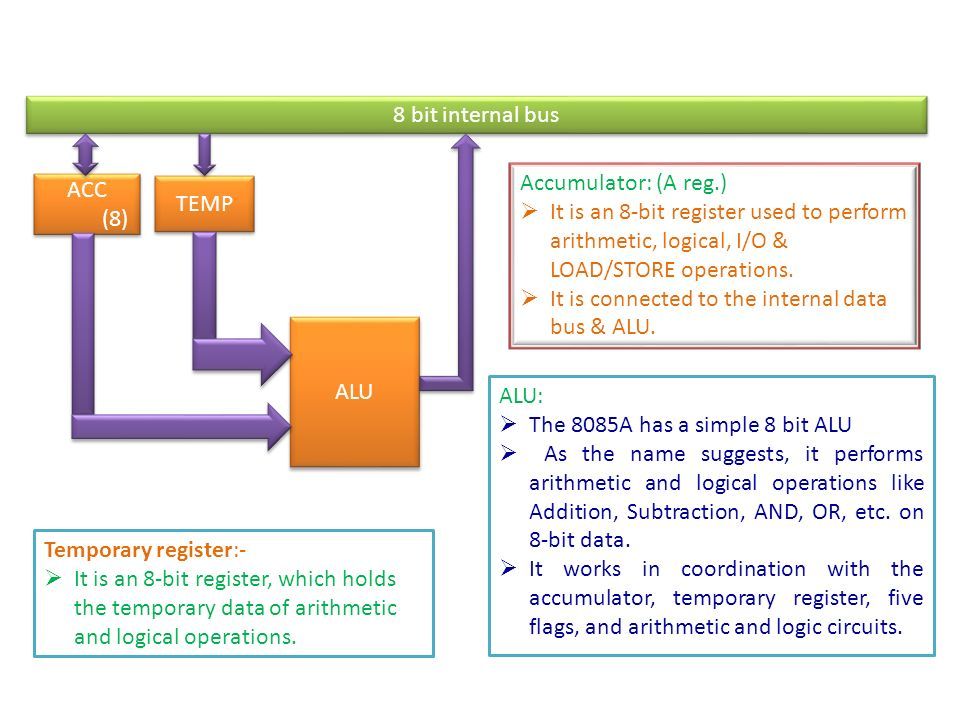 8 bit internal bus

ACC (8)

TEMP

ALU

Accumulator: (A reg.)
➢ It is an 8-bit register used to perform arithmetic, logical, I/O & LOAD/STORE operations.
➢ It is connected to the internal data bus & ALU.

ALU:
➢ The 8085A has a simple 8 bit ALU
➢ As the name suggests, it performs arithmetic and logical operations like Addition, Subtraction, AND, OR, etc. on 8-bit data.
➢ It works in coordination with the accumulator, temporary register, five flags, and arithmetic and logic circuits.

Temporary register:-
➢ It is an 8-bit register, which holds the temporary data of arithmetic and logical operations.